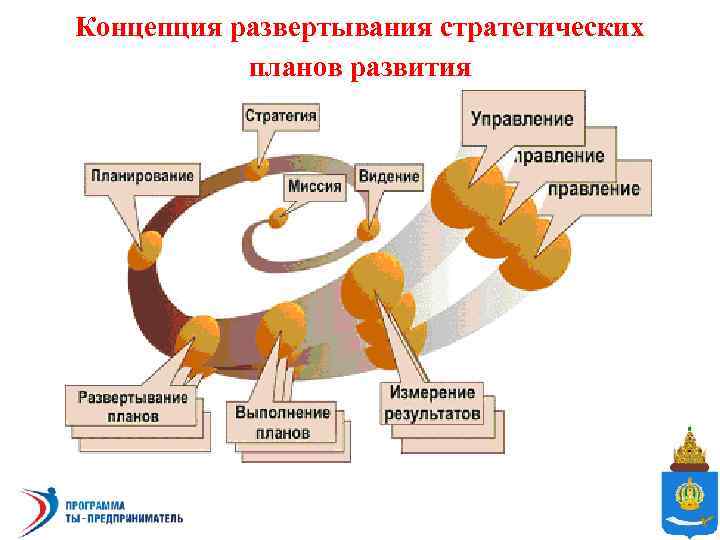 Концепция развертывания стратегических планов развития

Стратегия

Планирование

Миссия

Видение

Управление

правление

правление

Развертывание планов

Выполнение планов

Измерение результатов

ПРОГРАММА
ТЫ - ПРЕДПРИНИМАТЕЛЬ